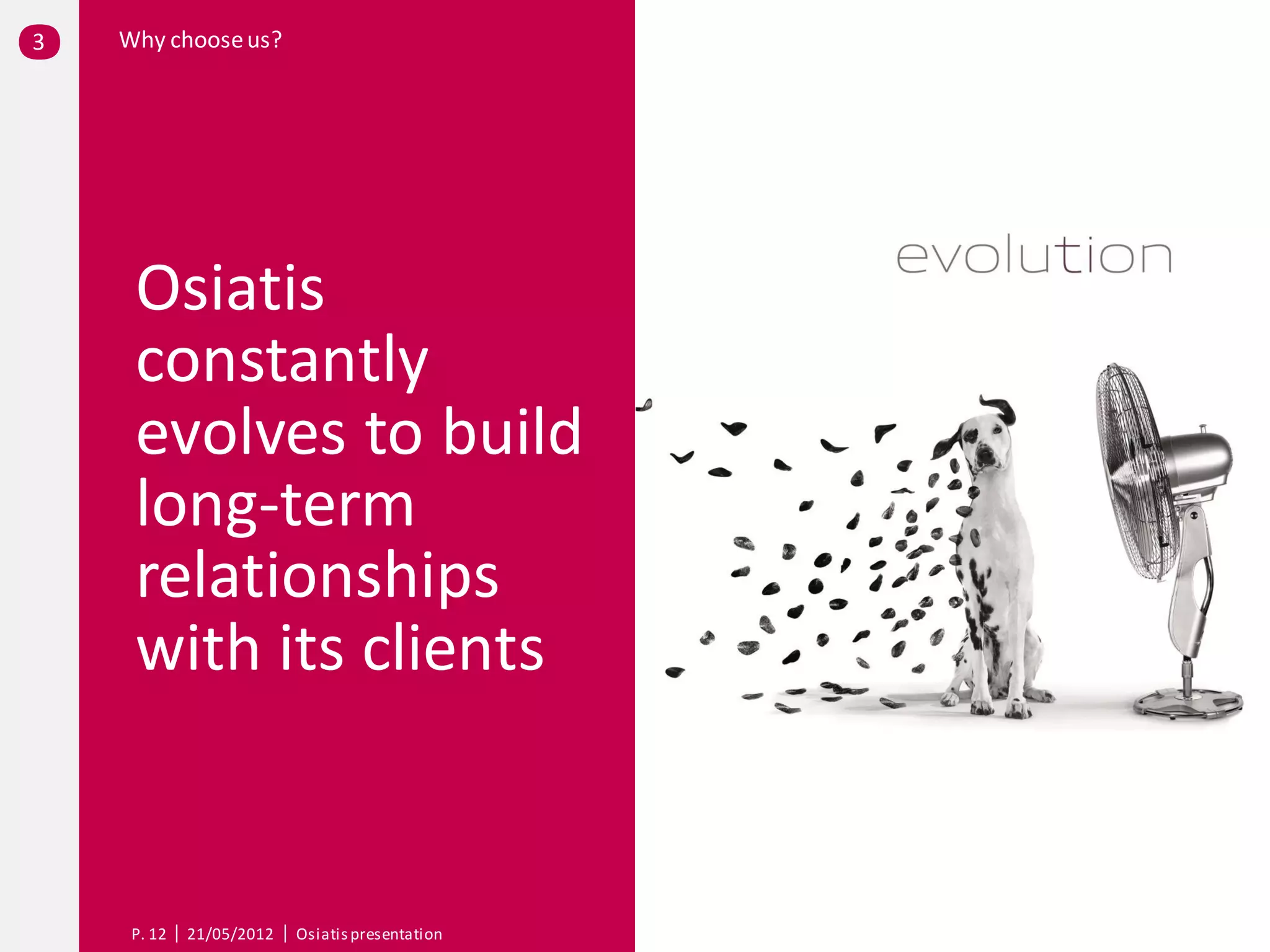 3

Why choose us?

Osiatis constantly evolves to build long-term relationships with its clients

evolution

P. 12 | 21/05/2012 | Osiatis presentation